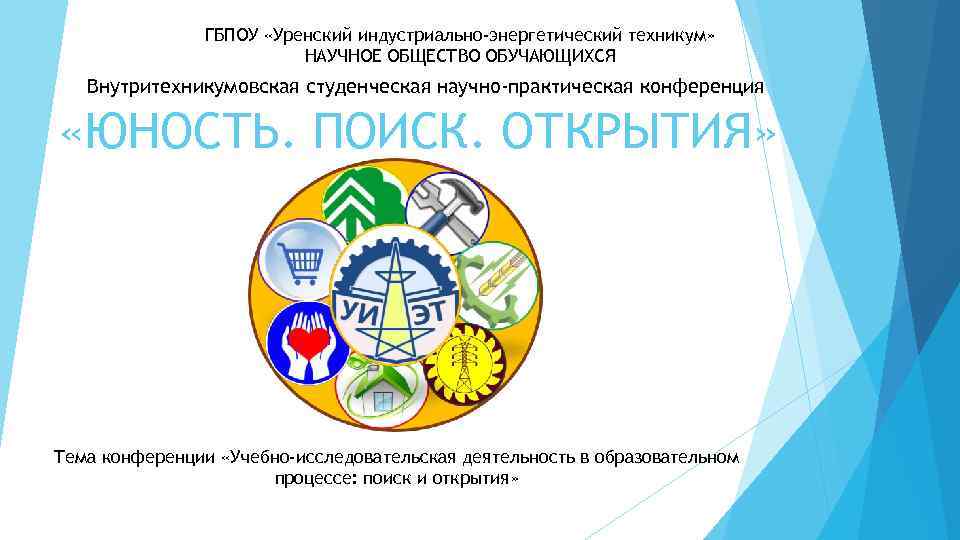 ГБПОУ «Уренский индустриально-энергетический техникум»
НАУЧНОЕ ОБЩЕСТВО ОБУЧАЮЩИХСЯ

Внутритехникумовская студенческая научно-практическая конференция

«ЮНОСТЬ. ПОИСК. ОТКРЫТИЯ»

УИ ЭТ

Тема конференции «Учебно-исследовательская деятельность в образовательном процессе: поиск и открытия»